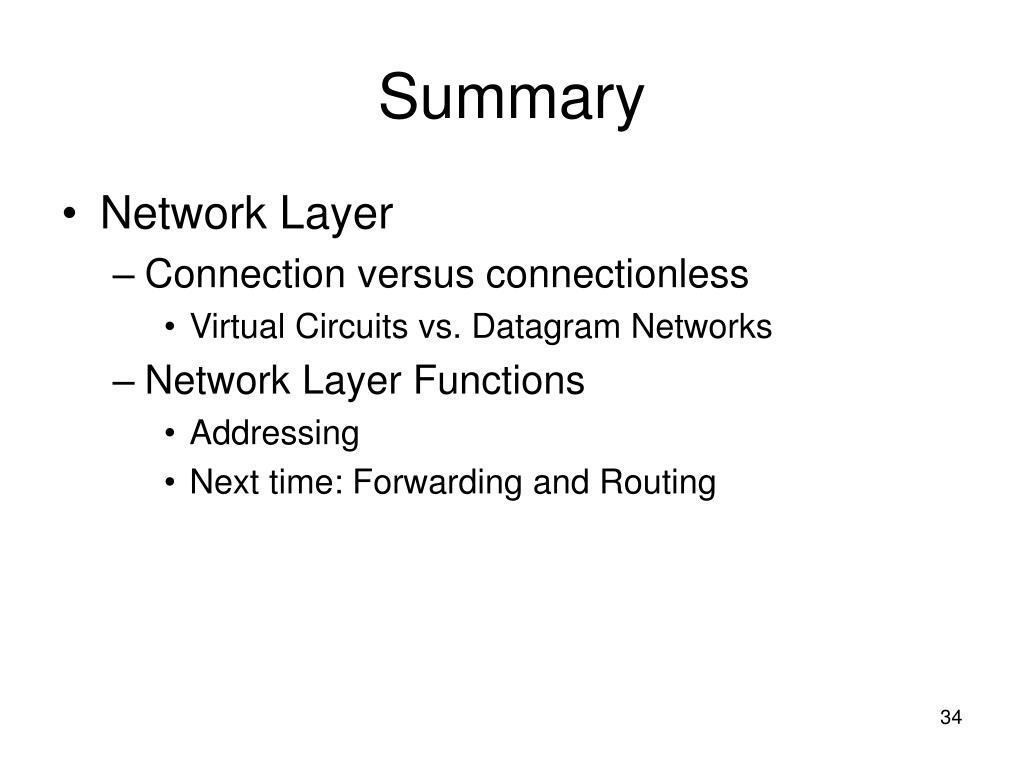 Summary

• Network Layer
– Connection versus connectionless
• Virtual Circuits vs. Datagram Networks
– Network Layer Functions
• Addressing
• Next time: Forwarding and Routing

34